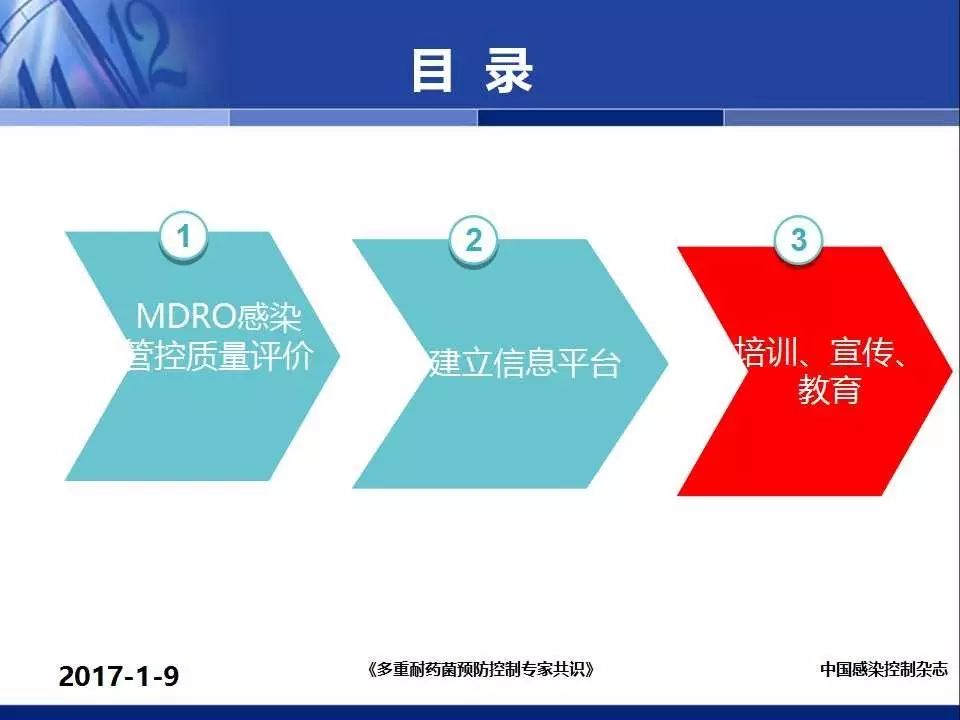 目 录

1
MDRO感染管控质量评价

2
建立信息平台

3
培训、宣传、教育

2017-1-9

《多重耐药菌预防控制专家共识》

中国感染控制杂志